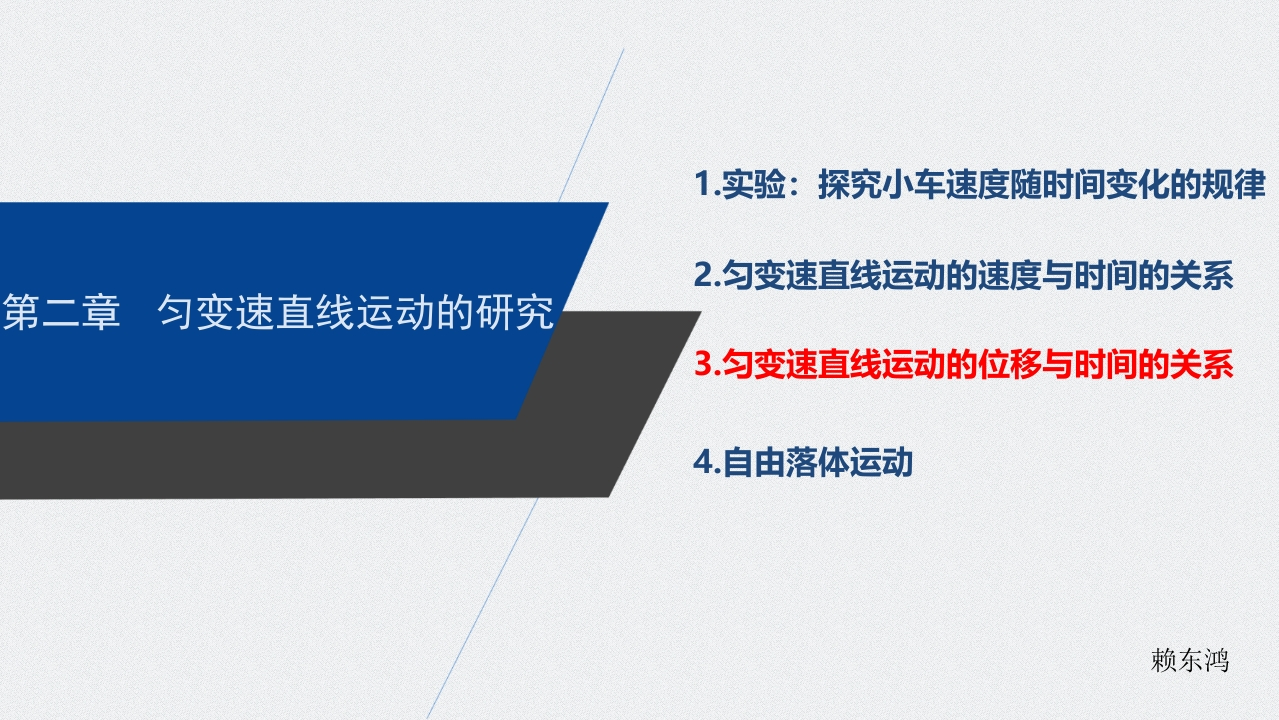 第二章　匀变速直线运动的研究

1.实验：探究小车速度随时间变化的规律

2.匀变速直线运动的速度与时间的关系

3.匀变速直线运动的位移与时间的关系

4.自由落体运动

赖东鸿